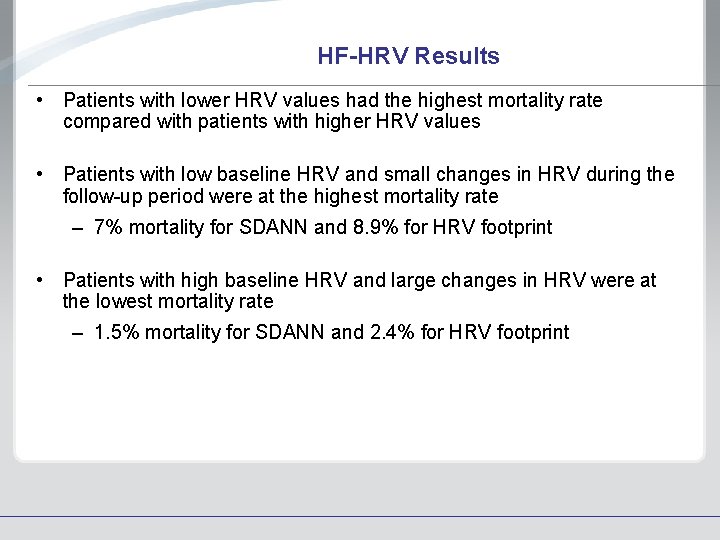 HF-HRV Results

• Patients with lower HRV values had the highest mortality rate compared with patients with higher HRV values

• Patients with low baseline HRV and small changes in HRV during the follow-up period were at the highest mortality rate
– 7% mortality for SDANN and 8.9% for HRV footprint

• Patients with high baseline HRV and large changes in HRV were at the lowest mortality rate
– 1.5% mortality for SDANN and 2.4% for HRV footprint